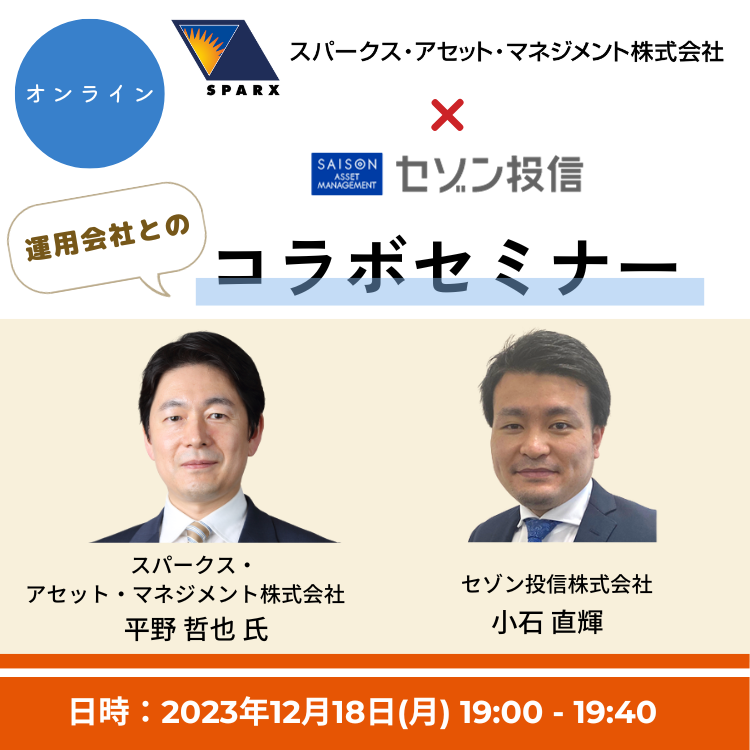 オンライン

SPARX

スパークス・アセット・マネジメント株式会社

×

SAISON ASSET MANAGEMENT

セゾン投信

運用会社との

コラボセミナー

スパークス・
アセット・マネジメント株式会社
平野 哲也 氏

セゾン投信株式会社
小石 直輝

日時：2023年12月18日(月) 19:00 - 19:40